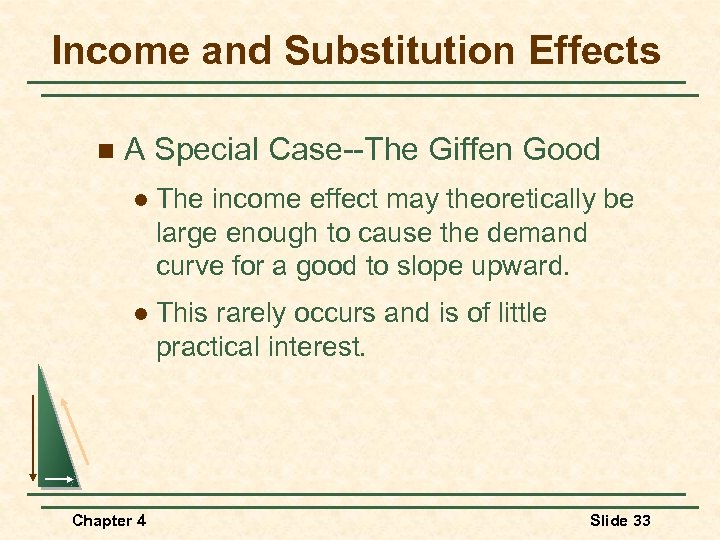 Income and Substitution Effects

A Special Case--The Giffen Good

The income effect may theoretically be large enough to cause the demand curve for a good to slope upward.

This rarely occurs and is of little practical interest.

Chapter 4

Slide 33